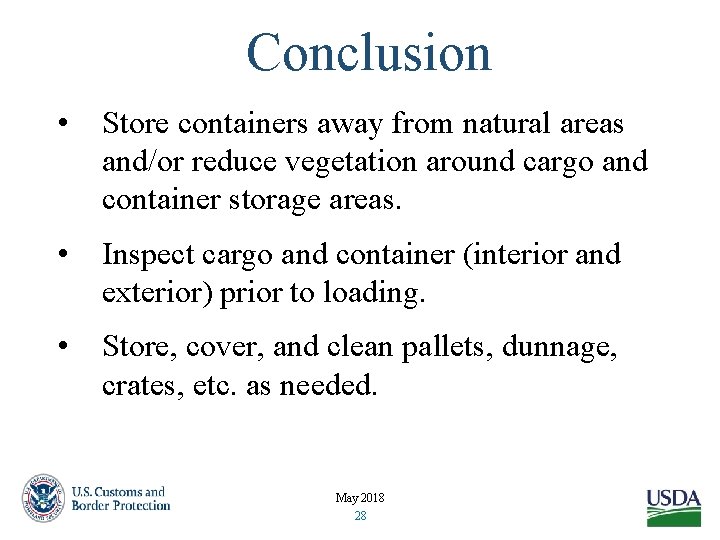 Conclusion

• Store containers away from natural areas and/or reduce vegetation around cargo and container storage areas.

• Inspect cargo and container (interior and exterior) prior to loading.

• Store, cover, and clean pallets, dunnage, crates, etc. as needed.

U.S. Customs and Border Protection

May 2018
28

USDA